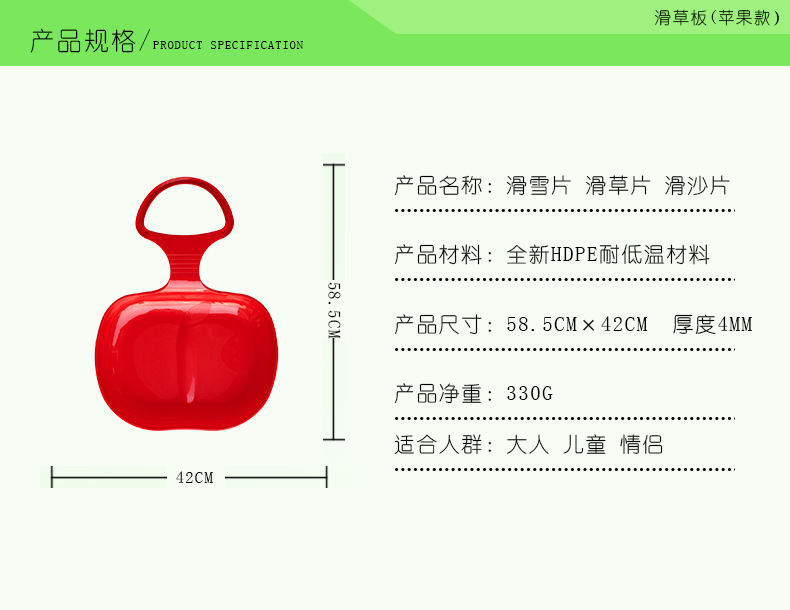 滑草板(苹果款)

产品规格/PRODUCT SPECIFICATION

58.5CM

42CM

产品名称：滑雪片 滑草片 滑沙片

产品材料：全新HDPE耐低温材料

产品尺寸：58.5CM×42CM 厚度4MM

产品净重：330G

适合人群：大人 儿童 情侣